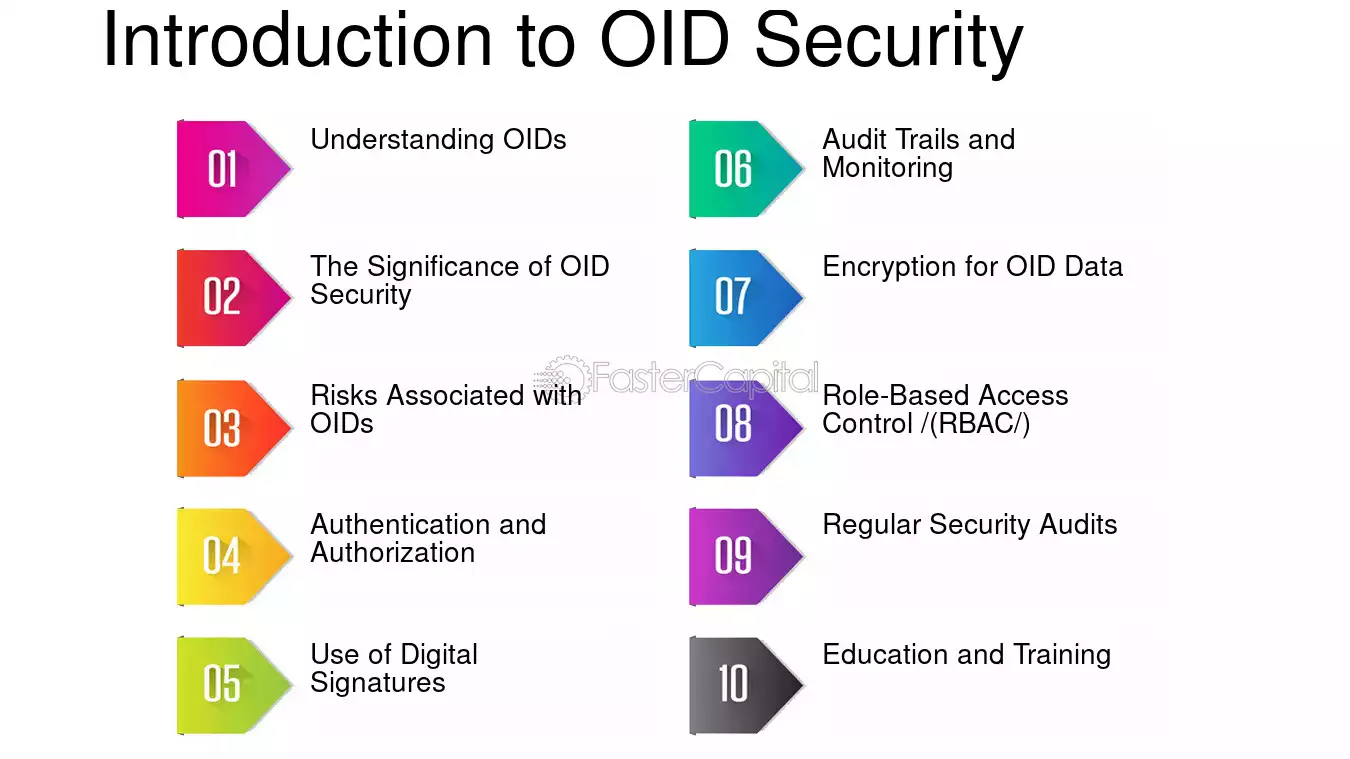 Introduction to OID Security

01
Understanding OIDs

02
The Significance of OID Security

03
Risks Associated with OIDs

04
Authentication and Authorization

05
Use of Digital Signatures

06
Audit Trails and Monitoring

07
Encryption for OID Data

08
Role-Based Access Control /(RBAC/)

09
Regular Security Audits

10
Education and Training

FasterCapital